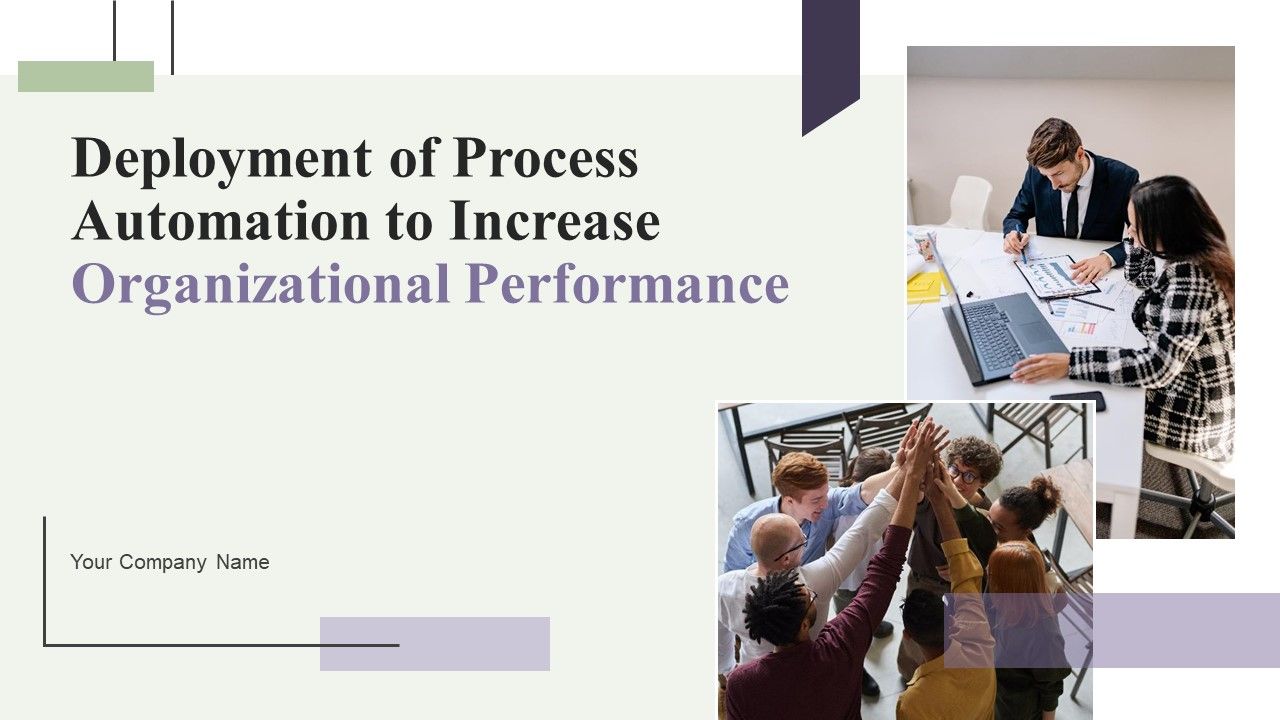 Deployment of Process Automation to Increase Organizational Performance

Your Company Name